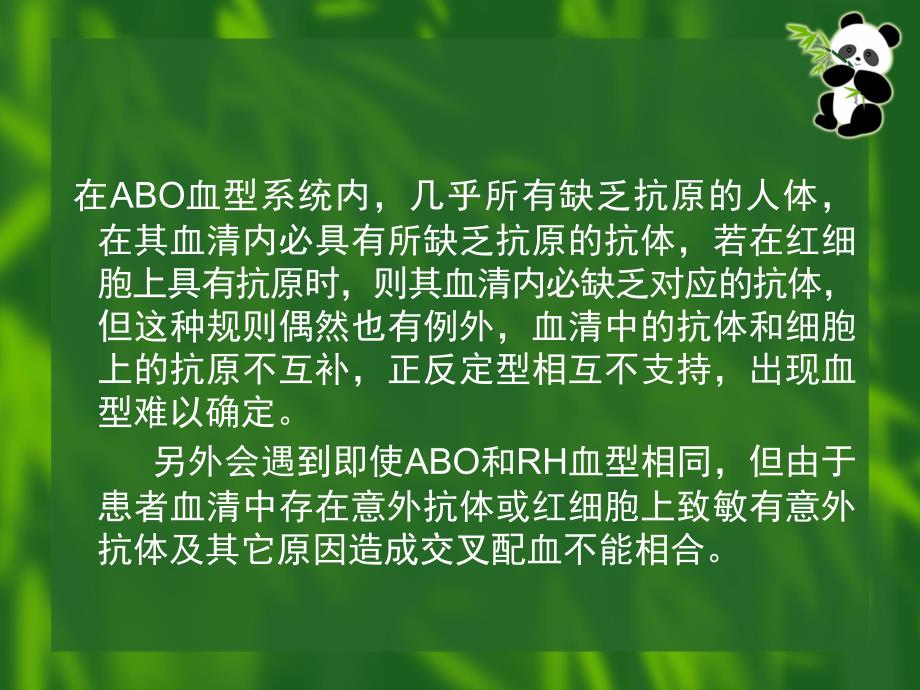 在ABO血型系统内，几乎所有缺乏抗原的人体，在其血清内必具有所缺乏抗原的抗体，若在红细胞上具有抗原时，则其血清内必缺乏对应的抗体，但这种规则偶然也有例外，血清中的抗体和细胞上的抗原不互补，正反定型相互不支持，出现血型难以确定。

另外会遇到即使ABO和RH血型相同，但由于患者血清中存在意外抗体或红细胞上致敏有意外抗体及其它原因造成交叉配血不能相合。